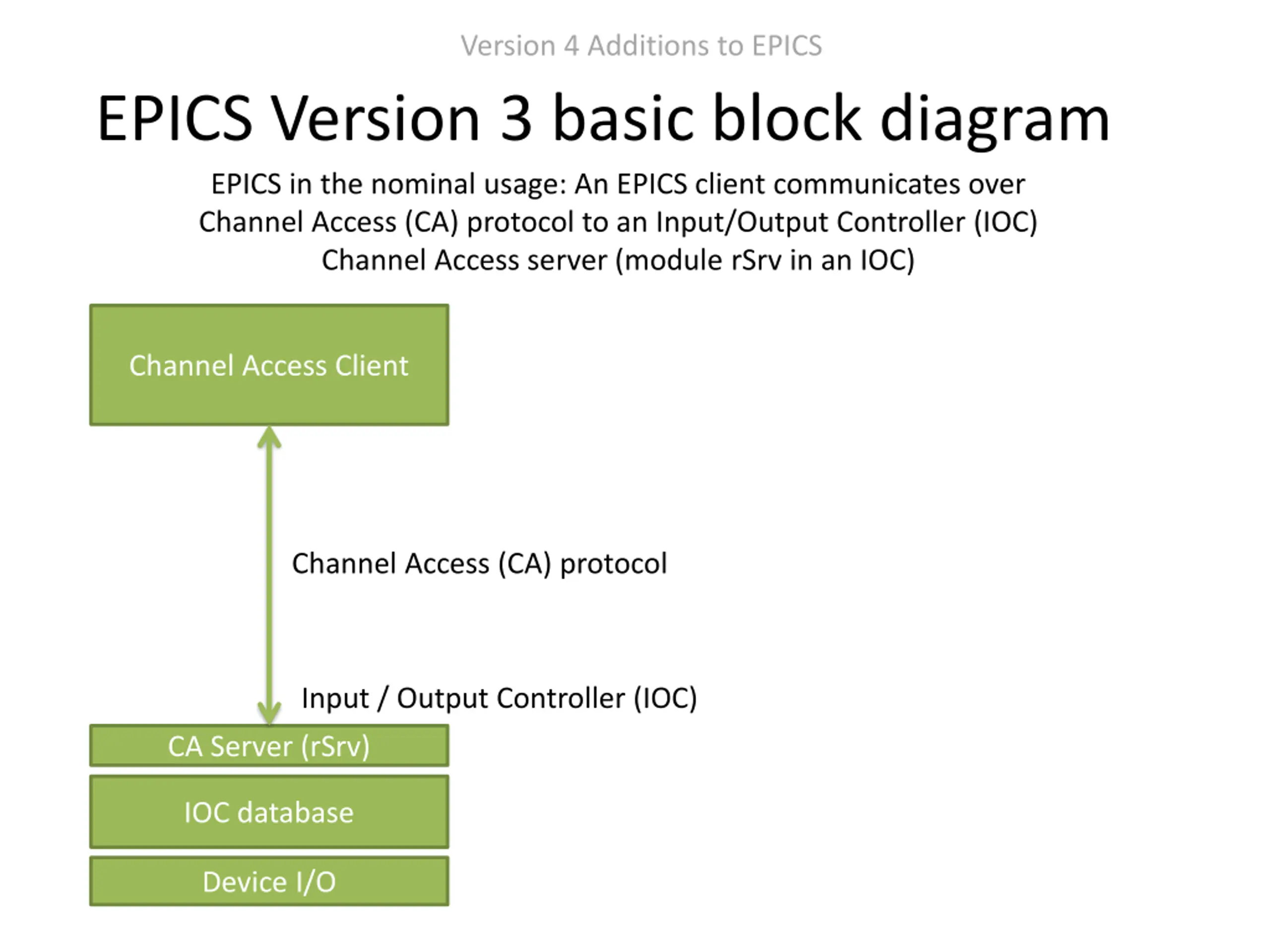 Version 4 Additions to EPICS

EPICS Version 3 basic block diagram

EPICS in the nominal usage: An EPICS client communicates over Channel Access (CA) protocol to an Input/Output Controller (IOC) Channel Access server (module rSrv in an IOC)

Channel Access Client

Channel Access (CA) protocol

Input / Output Controller (IOC)

CA Server (rSrv)

IOC database

Device I/O